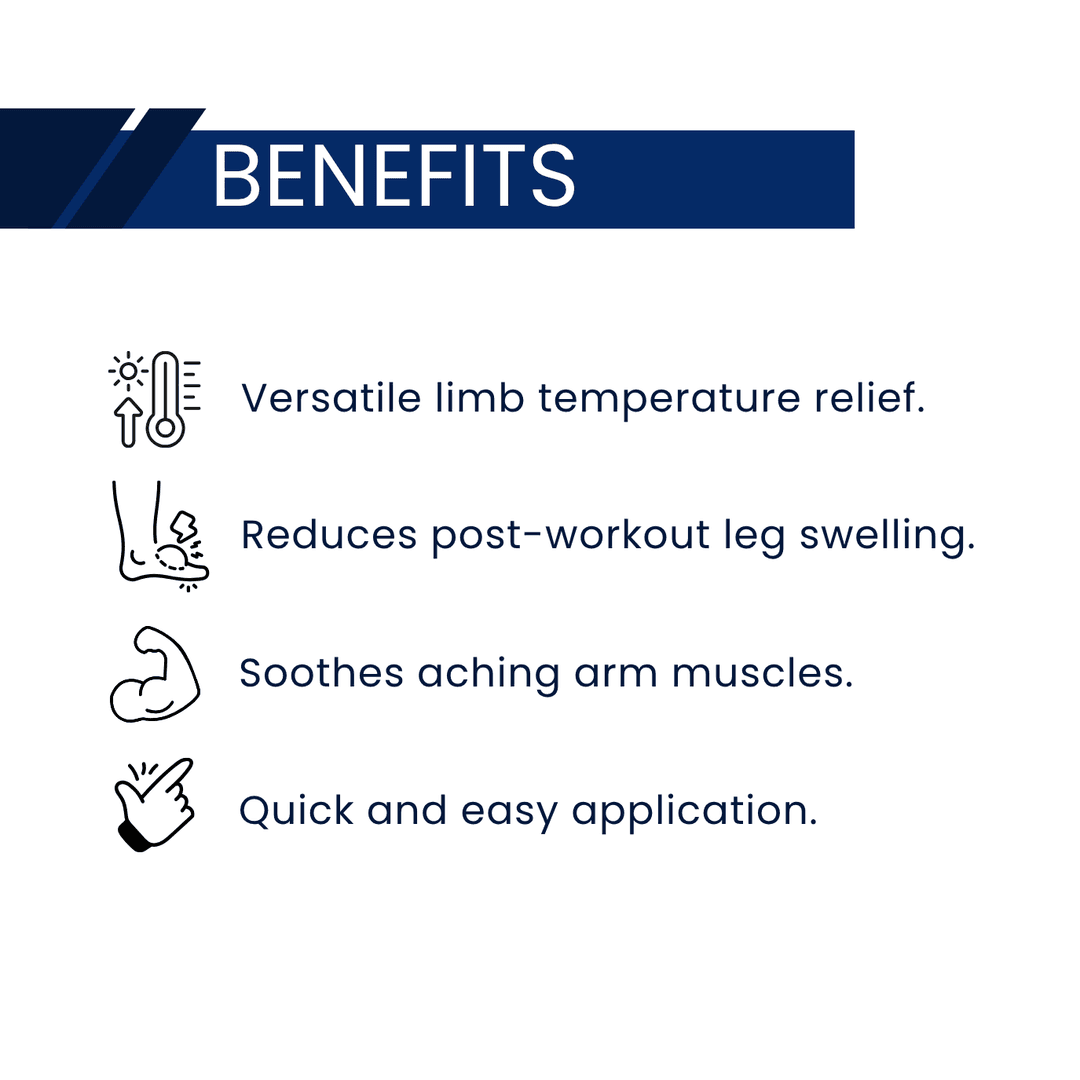 BENEFITS

Versatile limb temperature relief.

Reduces post-workout leg swelling.

Soothes aching arm muscles.

Quick and easy application.